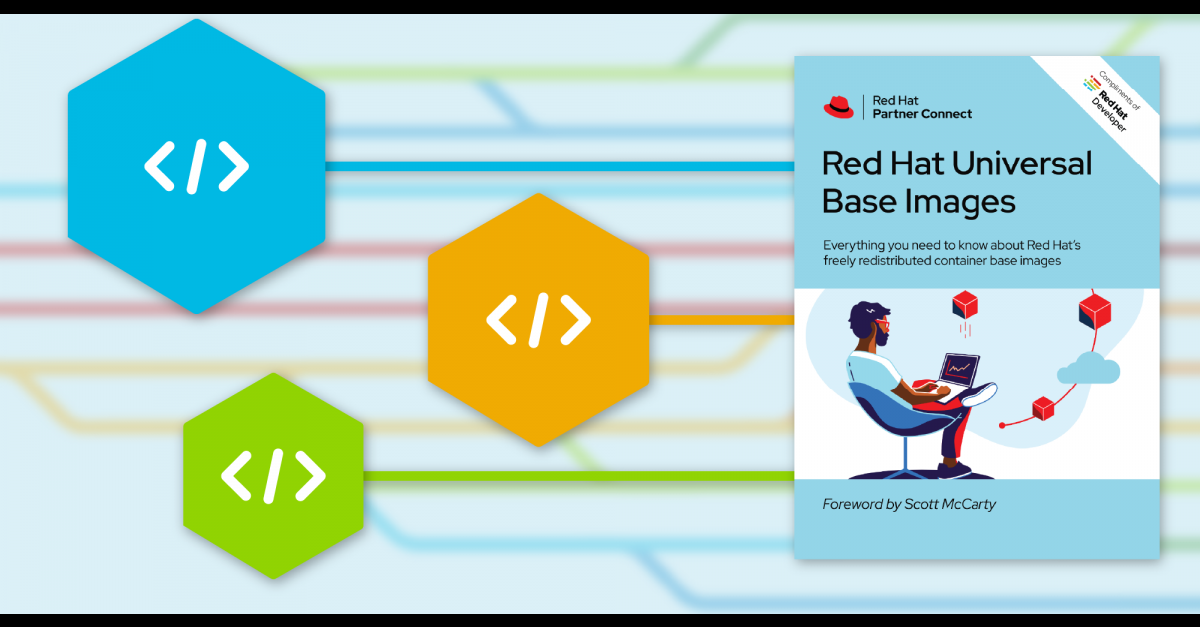 </>

</>

</>

Red Hat
Partner Connect

Compliments of
Red Hat
Developer

Red Hat Universal Base Images

Everything you need to know about Red Hat's freely redistributed container base images

Foreword by Scott McCarty